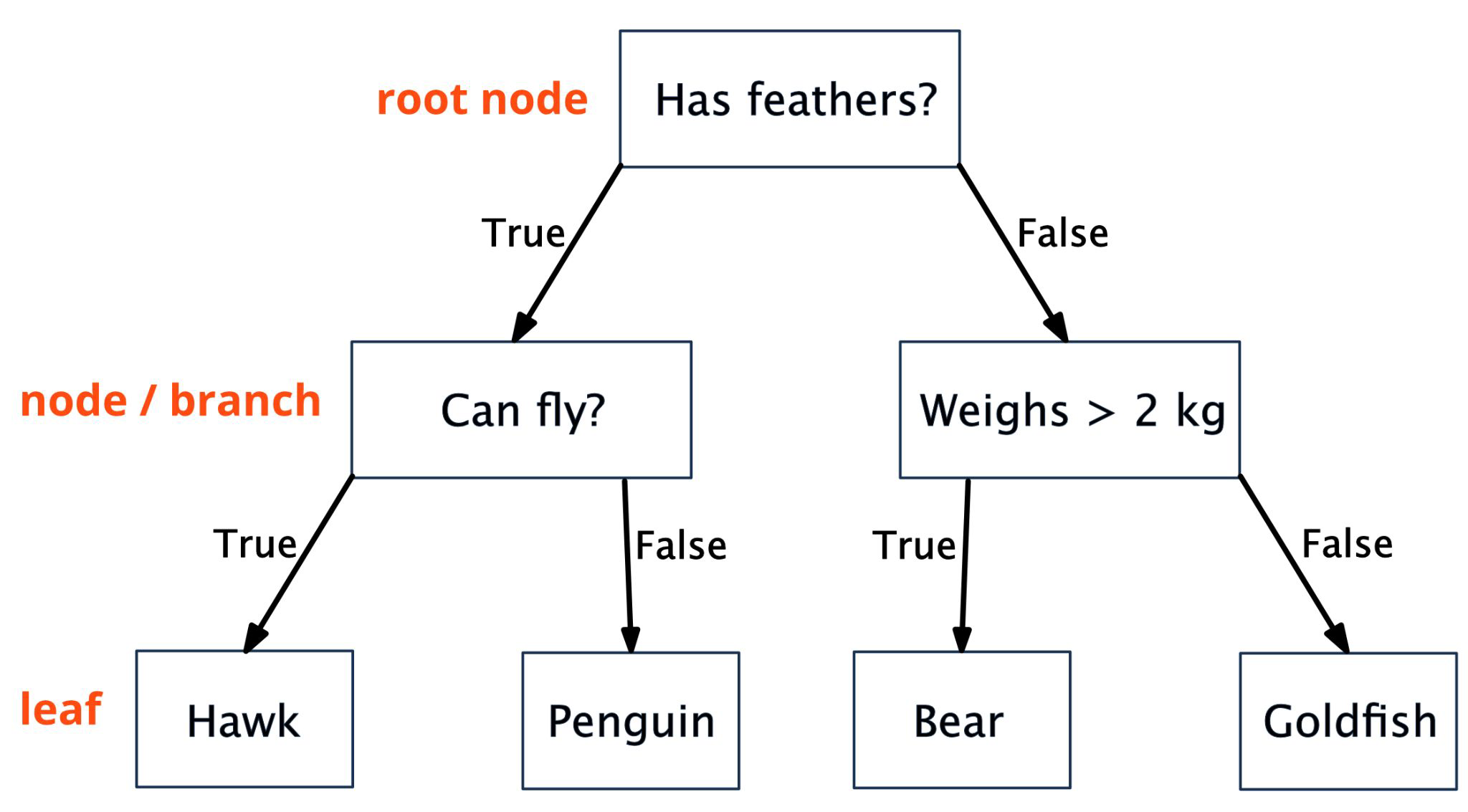 root node

Has feathers?

True

False

node / branch

Can fly?

Weighs > 2 kg

True

False

True

False

leaf

Hawk

Penguin

Bear

Goldfish